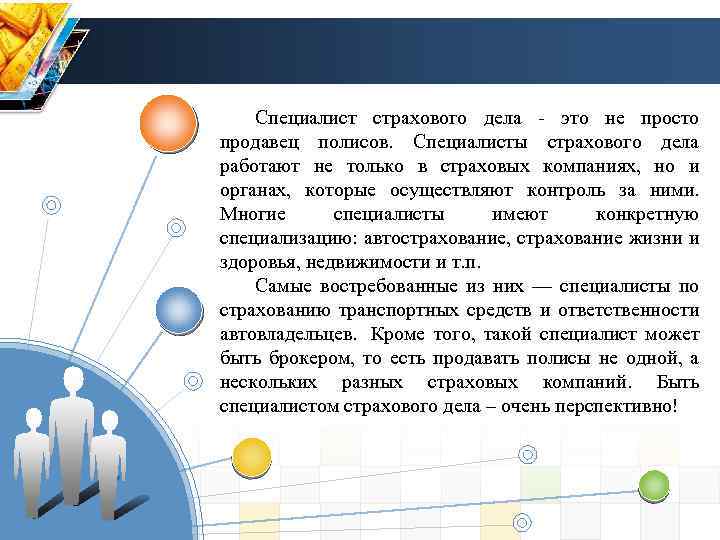 Специалист страхового дела - это не просто продавец полисов. Специалисты страхового дела работают не только в страховых компаниях, но и органах, которые осуществляют контроль за ними. Многие специалисты имеют конкретную специализацию: автострахование, страхование жизни и здоровья, недвижимости и т.п.

Самые востребованные из них — специалисты по страхованию транспортных средств и ответственности автовладельцев. Кроме того, такой специалист может быть брокером, то есть продавать полисы не одной, а нескольких разных страховых компаний. Быть специалистом страхового дела – очень перспективно!